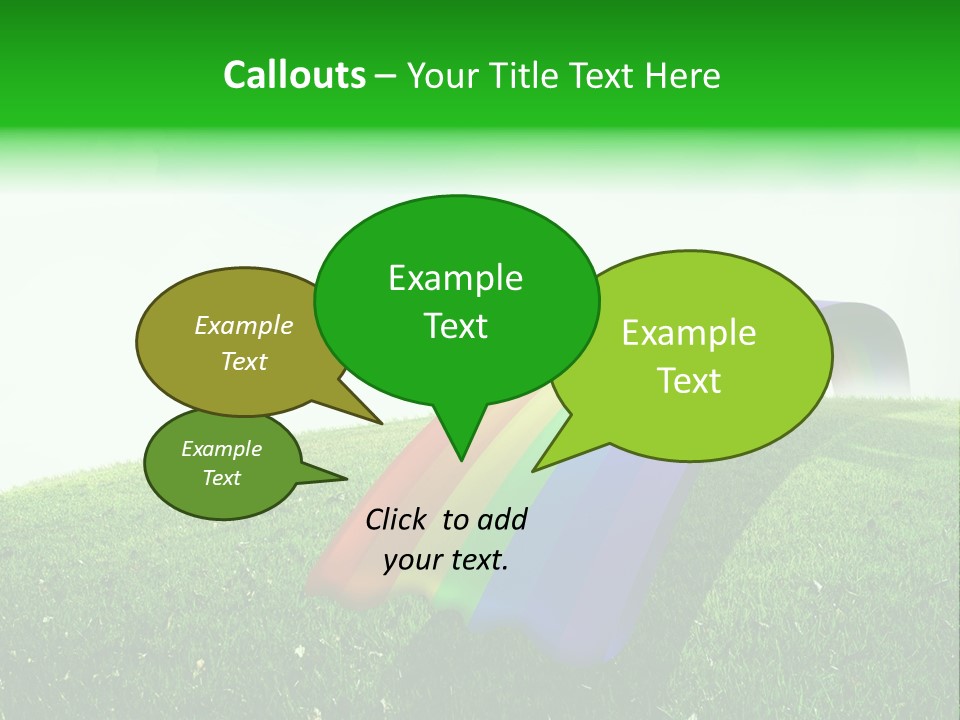 Callouts – Your Title Text Here

Example Text

Example Text

Example Text

Example Text

Click to add your text.